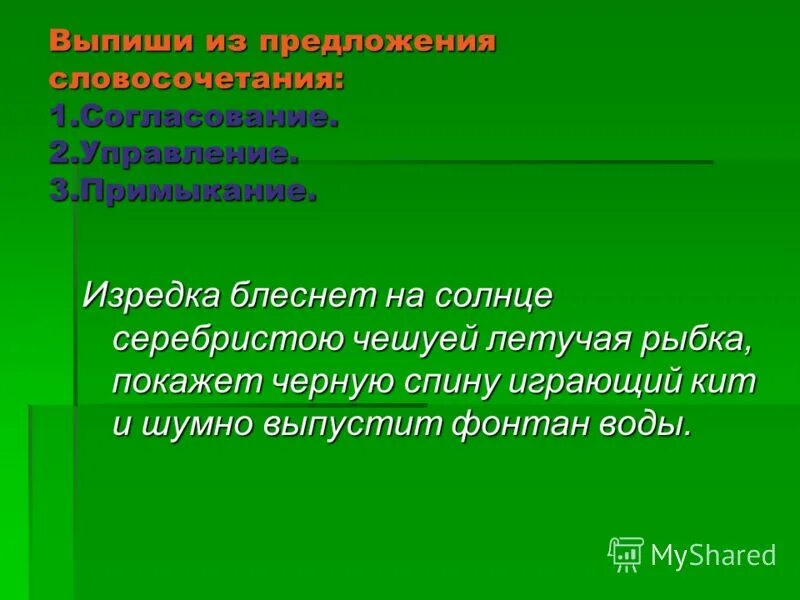 Выпиши из предложения словосочетания:
1.Согласование.
2.Управление.
3.Примыкание.

Изредка блеснет на солнце серебристою чешуей летучая рыбка, покажет черную спину играющий кит и шумно выпустит фонтан воды.

MyShared